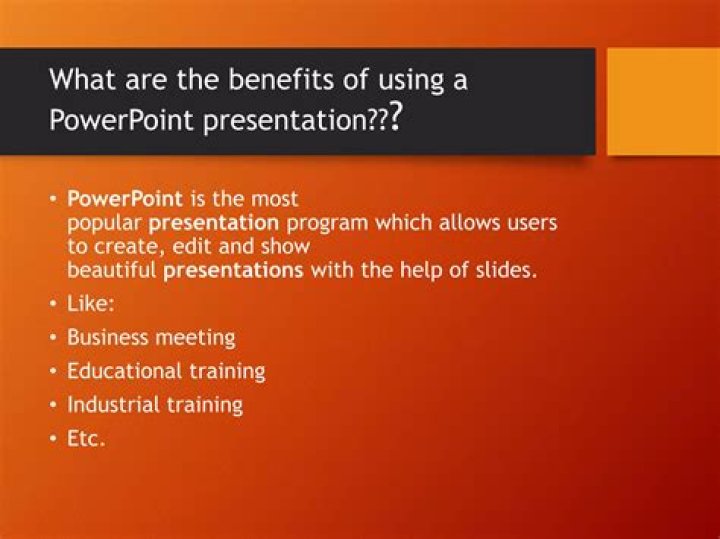 What are the benefits of using a PowerPoint presentation???

• PowerPoint is the most popular presentation program which allows users to create, edit and show beautiful presentations with the help of slides.
• Like:
• Business meeting
• Educational training
• Industrial training
• Etc.